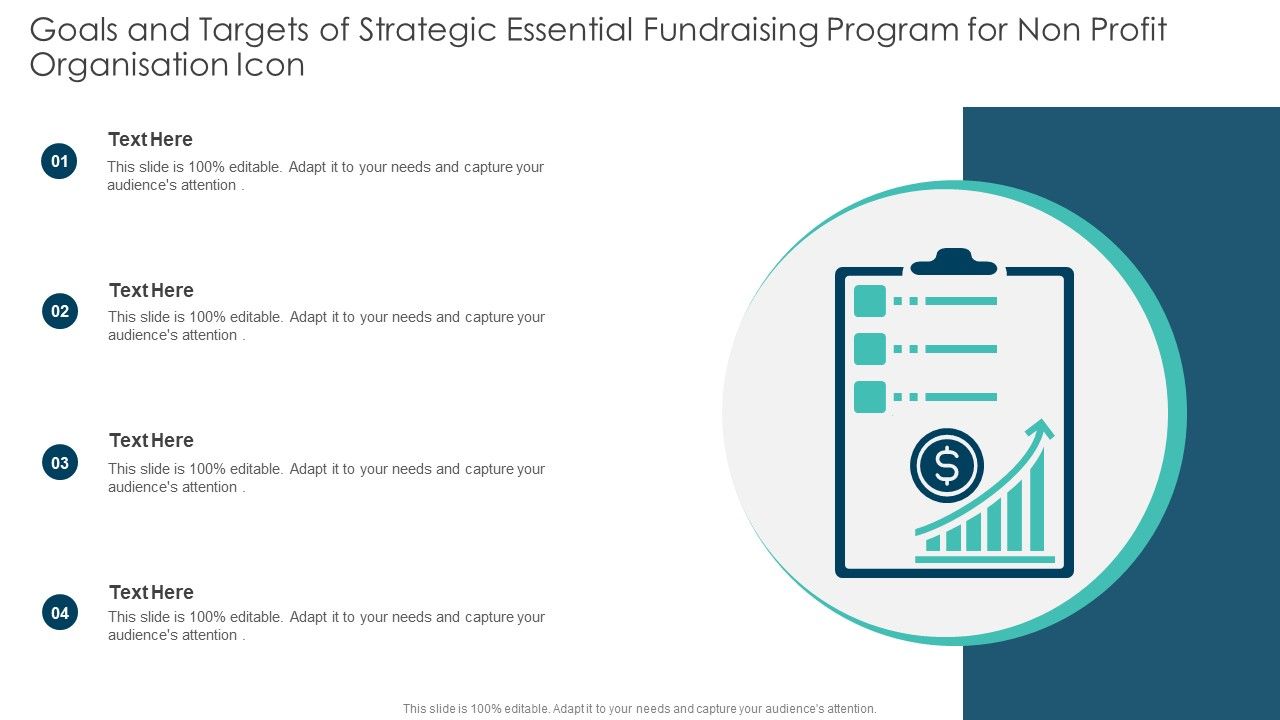 Goals and Targets of Strategic Essential Fundraising Program for Non Profit Organisation Icon

01
Text Here
This slide is 100% editable. Adapt it to your needs and capture your audience's attention .

02
Text Here
This slide is 100% editable. Adapt it to your needs and capture your audience's attention .

03
Text Here
This slide is 100% editable. Adapt it to your needs and capture your audience's attention .

04
Text Here
This slide is 100% editable. Adapt it to your needs and capture your audience's attention .

$

This slide is 100% editable. Adapt it to your needs and capture your audience's attention.